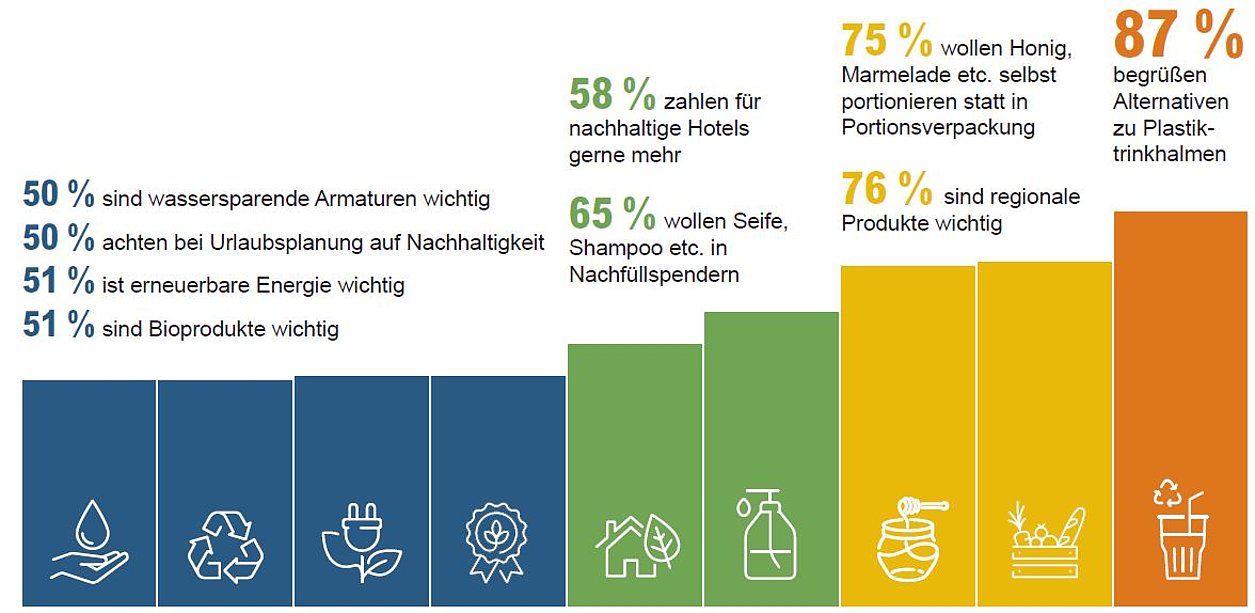 50 % sind wassersparende Armaturen wichtig

50 % achten bei Urlaubsplanung auf Nachhaltigkeit

51 % ist erneuerbare Energie wichtig

51 % sind Bioprodukte wichtig

58 % zahlen für nachhaltige Hotels gerne mehr

65 % wollen Seife, Shampoo etc. in Nachfüllspendern

75 % wollen Honig, Marmelade etc. selbst portionieren statt in Portionsverpackung

76 % sind regionale Produkte wichtig

87 % begrüßen Alternativen zu Plastiktrinkhalmen